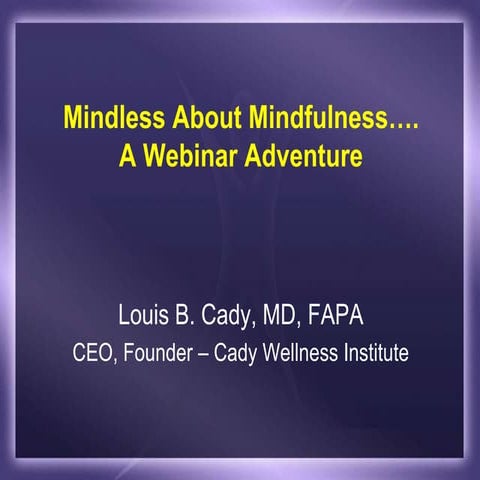 Mindless About Mindfulness….
A Webinar Adventure

Louis B. Cady, MD, FAPA
CEO, Founder – Cady Wellness Institute